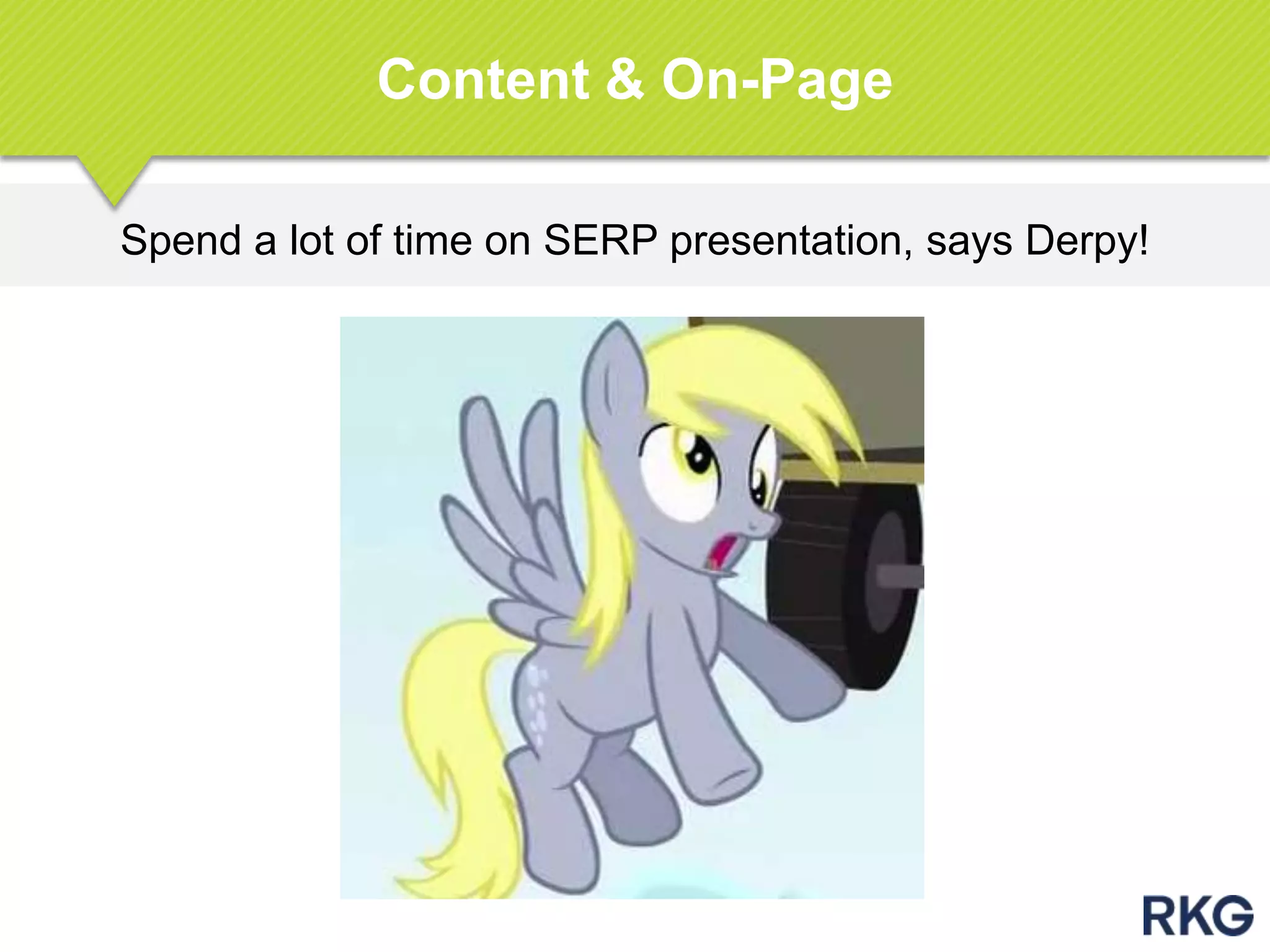 Content & On-Page

Spend a lot of time on SERP presentation, says Derpy!

RKG